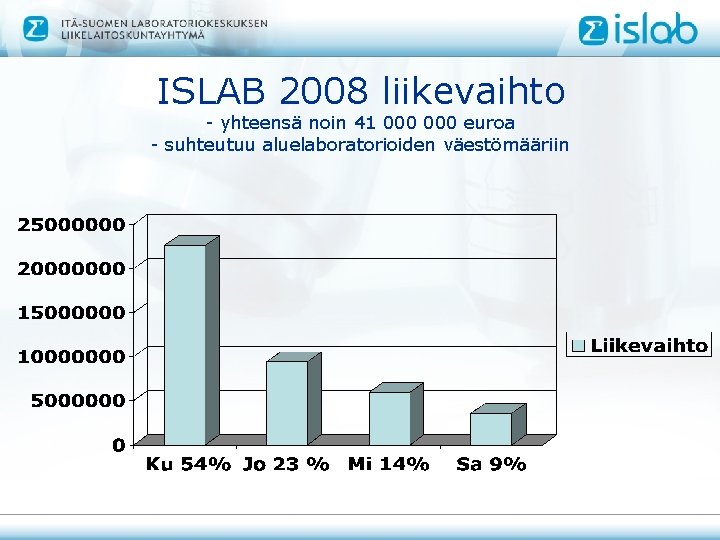 ITÄ-SUOMEN LABORATORIOKESKUKSEN LIIKELAITOSKUNTAYHTYMÄ

islab

ISLAB 2008 liikevaihto
- yhteensä noin 41 000 000 euroa
- suhteutuu aluelaboratorioiden väestömääriin

25000000
20000000
15000000
10000000
5000000
0

Ku 54% Jo 23 % Mi 14% Sa 9%

Liikevaihto